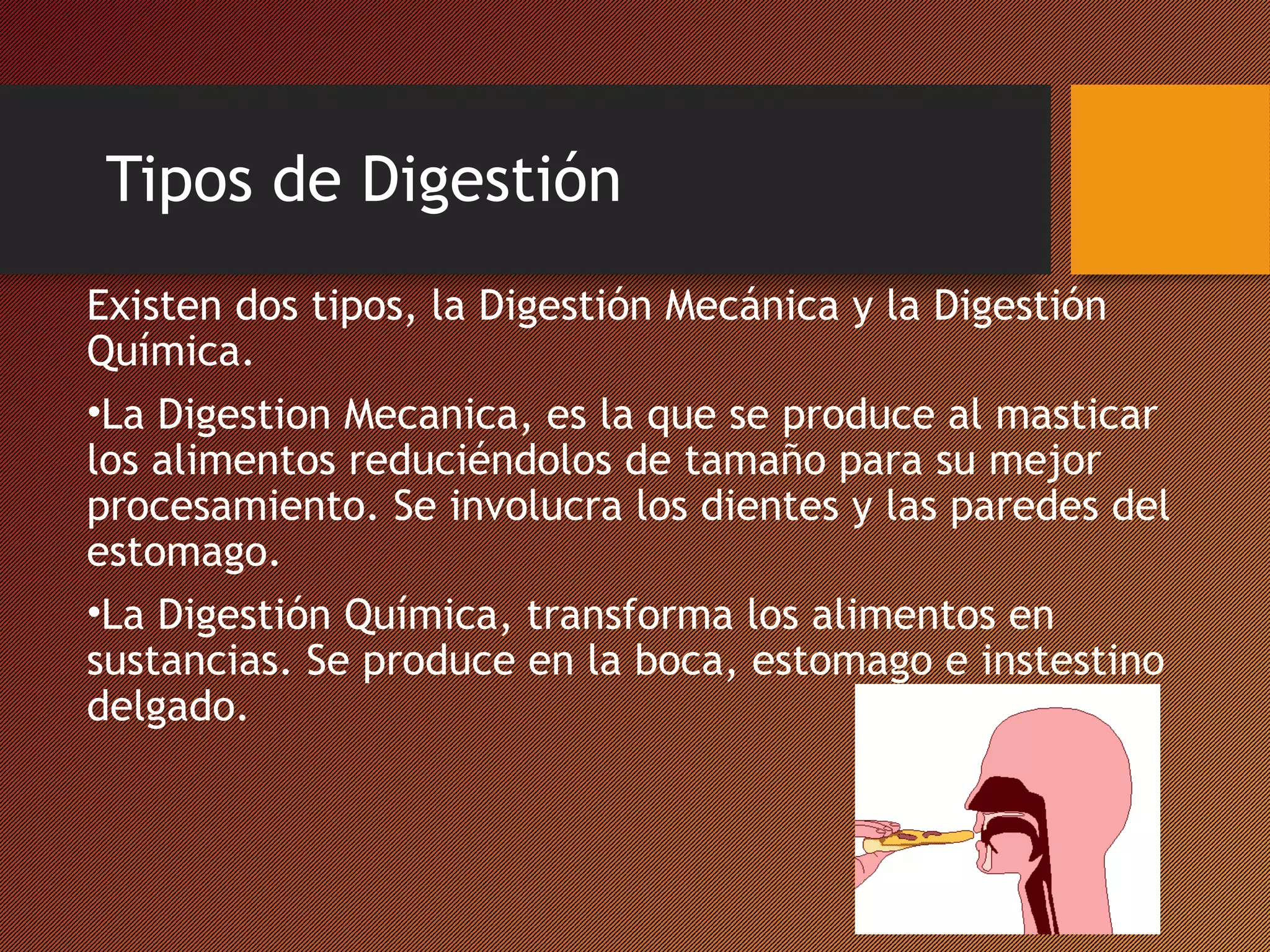 Tipos de Digestión

Existen dos tipos, la Digestión Mecánica y la Digestión Química.

•La Digestion Mecanica, es la que se produce al masticar los alimentos reduciéndolos de tamaño para su mejor procesamiento. Se involucra los dientes y las paredes del estomago.

•La Digestión Química, transforma los alimentos en sustancias. Se produce en la boca, estomago e instestino delgado.